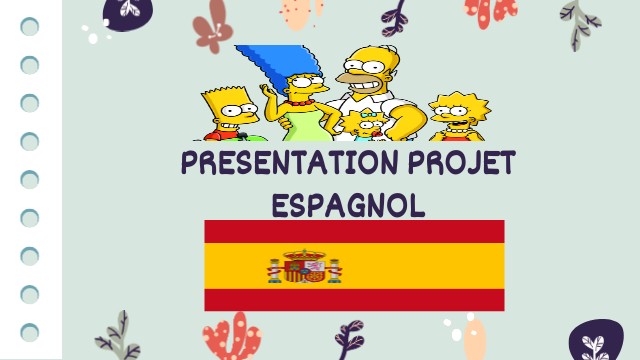 PRESENTATION PROJET ESPAGNOL